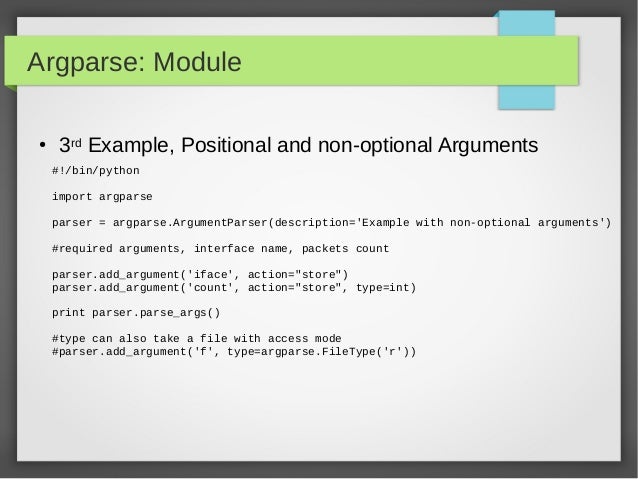 Argparse: Module

• 3rd Example, Positional and non-optional Arguments

#!/bin/python

import argparse

parser = argparse.ArgumentParser(description='Example with non-optional arguments')

#required arguments, interface name, packets count

parser.add_argument('iface', action="store")
parser.add_argument('count', action="store", type=int)

print parser.parse_args()

#type can also take a file with access mode
#parser.add_argument('f', type=argparse.FileType('r'))